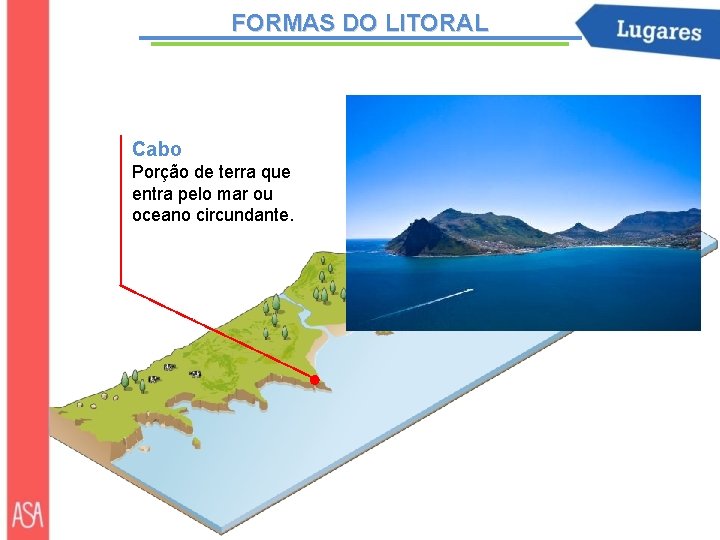 FORMAS DO LITORAL

Lugares

Cabo
Porção de terra que entra pelo mar ou oceano circundante.

ASA